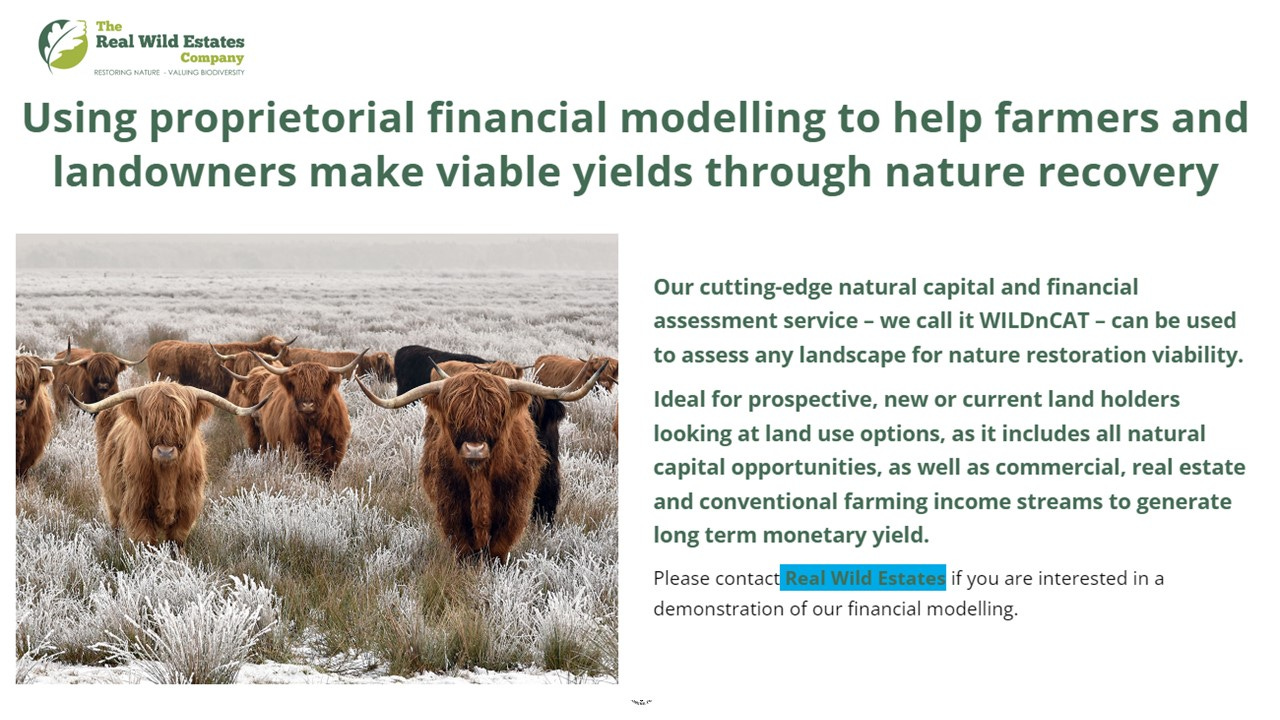 The Real Wild Estates Company
RESTORING NATURE · VALUING BIODIVERSITY

Using proprietorial financial modelling to help farmers and landowners make viable yields through nature recovery

Our cutting-edge natural capital and financial assessment service – we call it WILDnCAT – can be used to assess any landscape for nature restoration viability.

Ideal for prospective, new or current land holders looking at land use options, as it includes all natural capital opportunities, as well as commercial, real estate and conventional farming income streams to generate long term monetary yield.

Please contact Real Wild Estates if you are interested in a demonstration of our financial modelling.